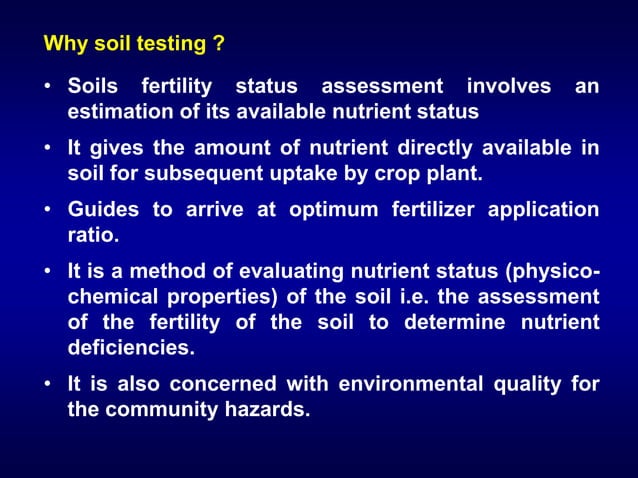 Why soil testing ?

• Soils fertility status assessment involves an estimation of its available nutrient status

• It gives the amount of nutrient directly available in soil for subsequent uptake by crop plant.

• Guides to arrive at optimum fertilizer application ratio.

• It is a method of evaluating nutrient status (physico-chemical properties) of the soil i.e. the assessment of the fertility of the soil to determine nutrient deficiencies.

• It is also concerned with environmental quality for the community hazards.